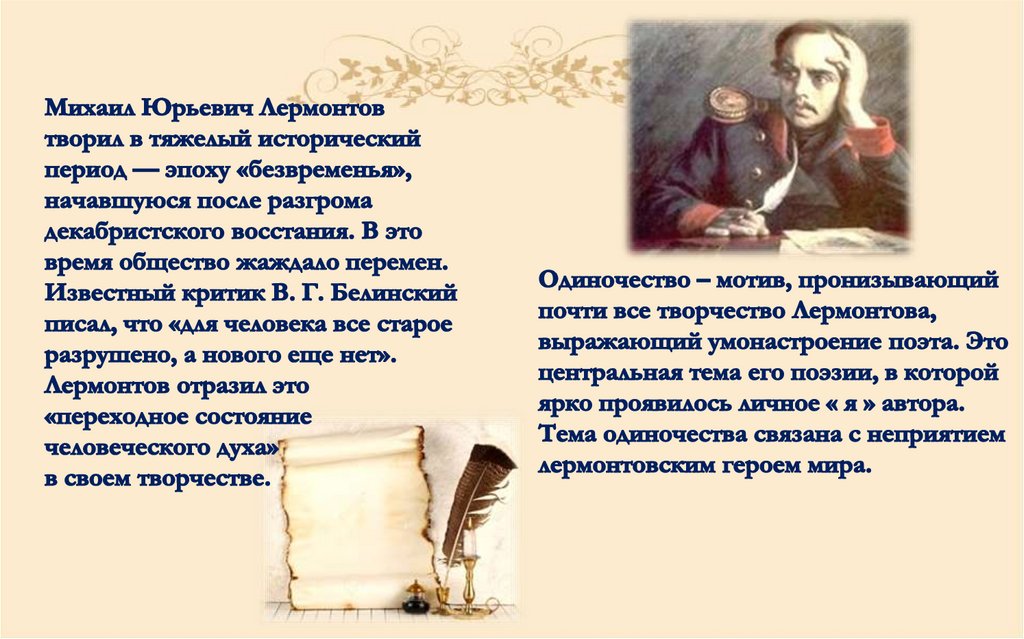 Михаил Юрьевич Лермонтов творил в тяжелый исторический период — эпоху «безвременья», начавшуюся после разгрома декабристского восстания. В это время общество жаждало перемен. Известный критик В. Г. Белинский писал, что «для человека все старое разрушено, а нового еще нет». Лермонтов отразил это «переходное состояние человеческого духа» в своем творчестве.

Одиночество – мотив, пронизывающий почти все творчество Лермонтова, выражающий умонастроение поэта. Это центральная тема его поэзии, в которой ярко проявилось личное « я » автора. Тема одиночества связана с неприятием лермонтовским героем мира.